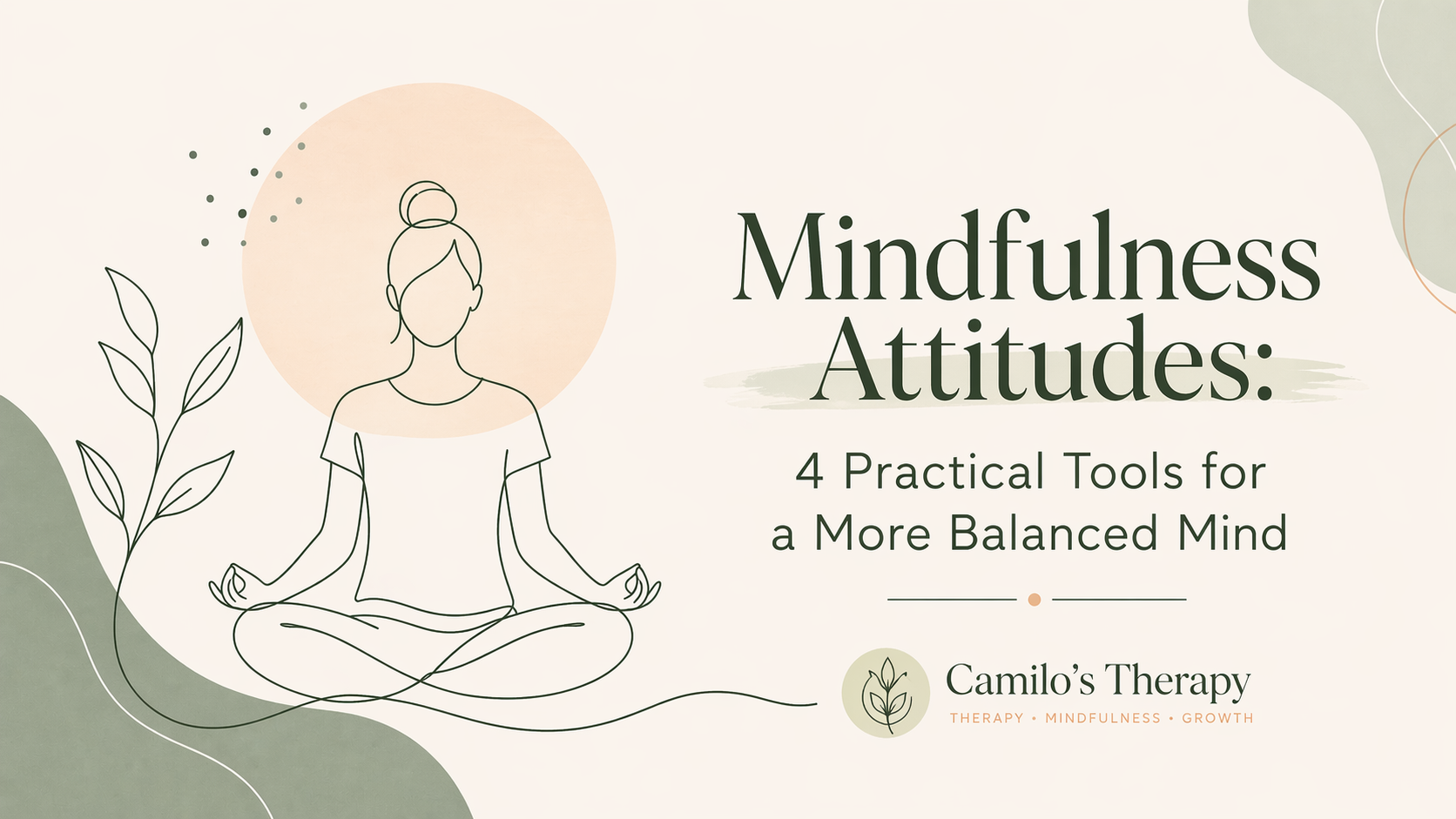 Mindfulness Attitudes:

4 Practical Tools for a More Balanced Mind

Camilo's Therapy
THERAPY • MINDFULNESS • GROWTH